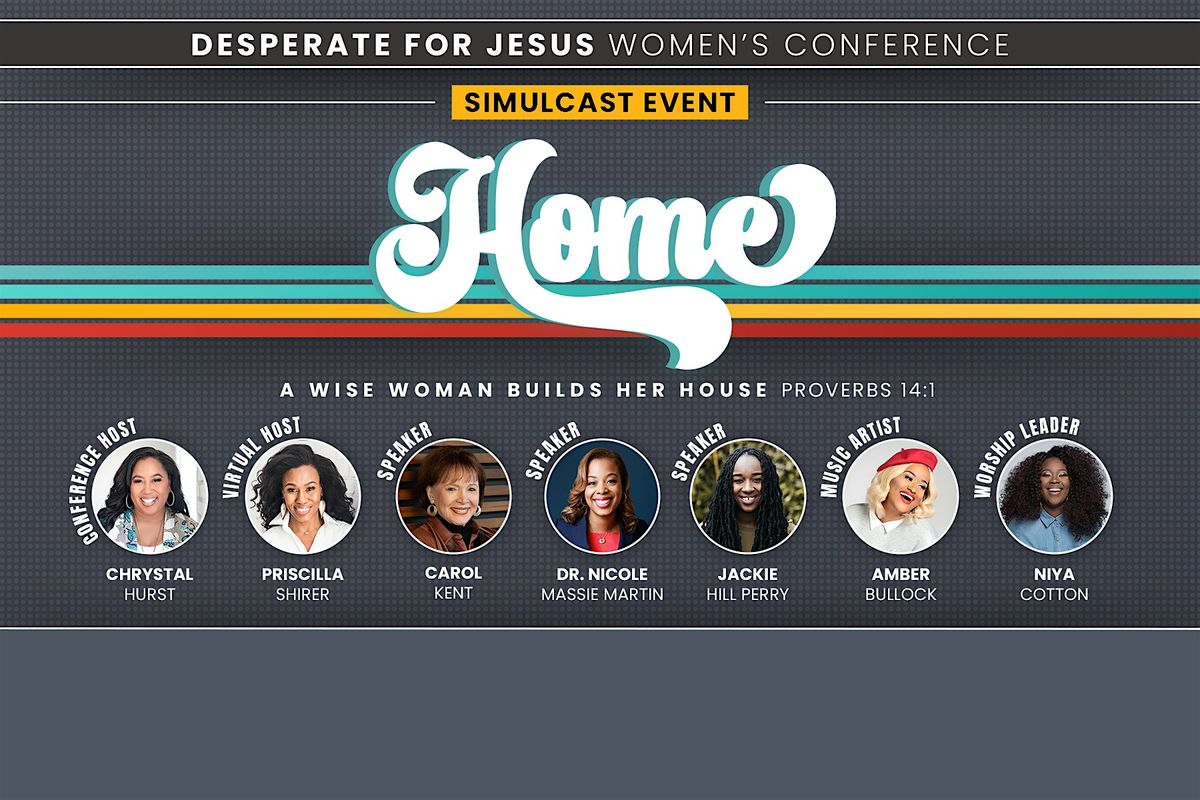 DESPERATE FOR JESUS WOMEN'S CONFERENCE

SIMULCAST EVENT

Home

A WISE WOMAN BUILDS HER HOUSE PROVERBS 14:1

CONFERENCE HOST
CHRYSTAL HURST

VIRTUAL HOST
PRISCILLA SHIRER

SPEAKER
CAROL KENT

SPEAKER
DR. NICOLE MASSIE MARTIN

SPEAKER
JACKIE HILL PERRY

MUSIC ARTIST
AMBER BULLOCK

WORSHIP LEADER
NIYA COTTON